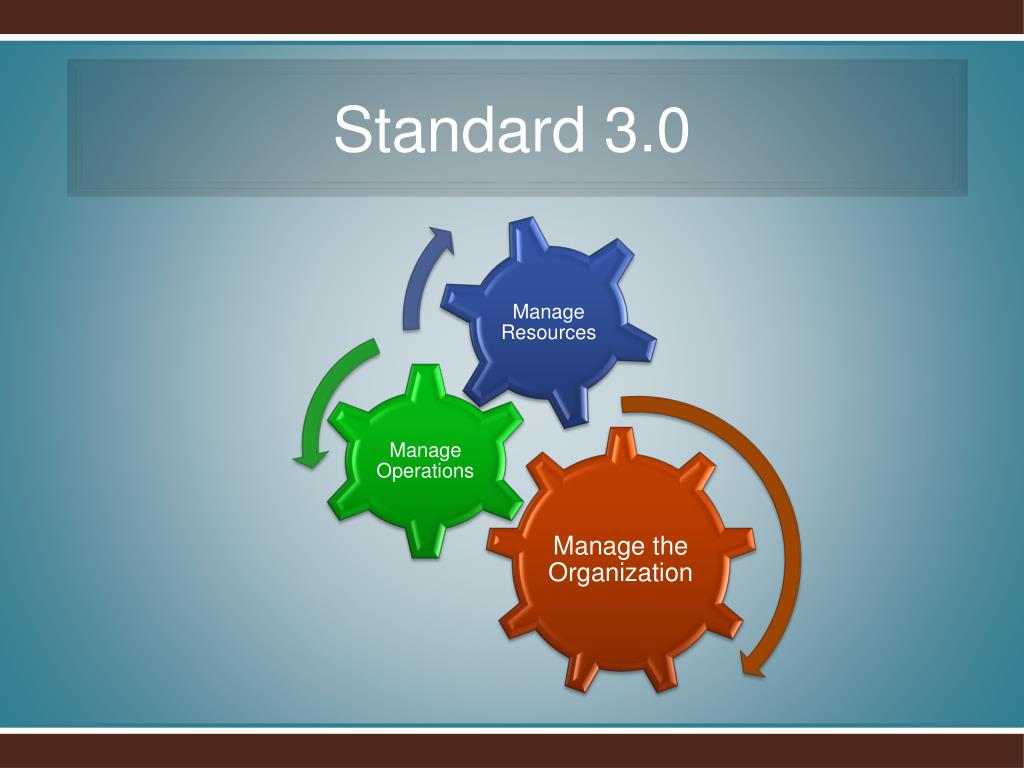 Standard 3.0

Manage Resources

Manage Operations

Manage the Organization